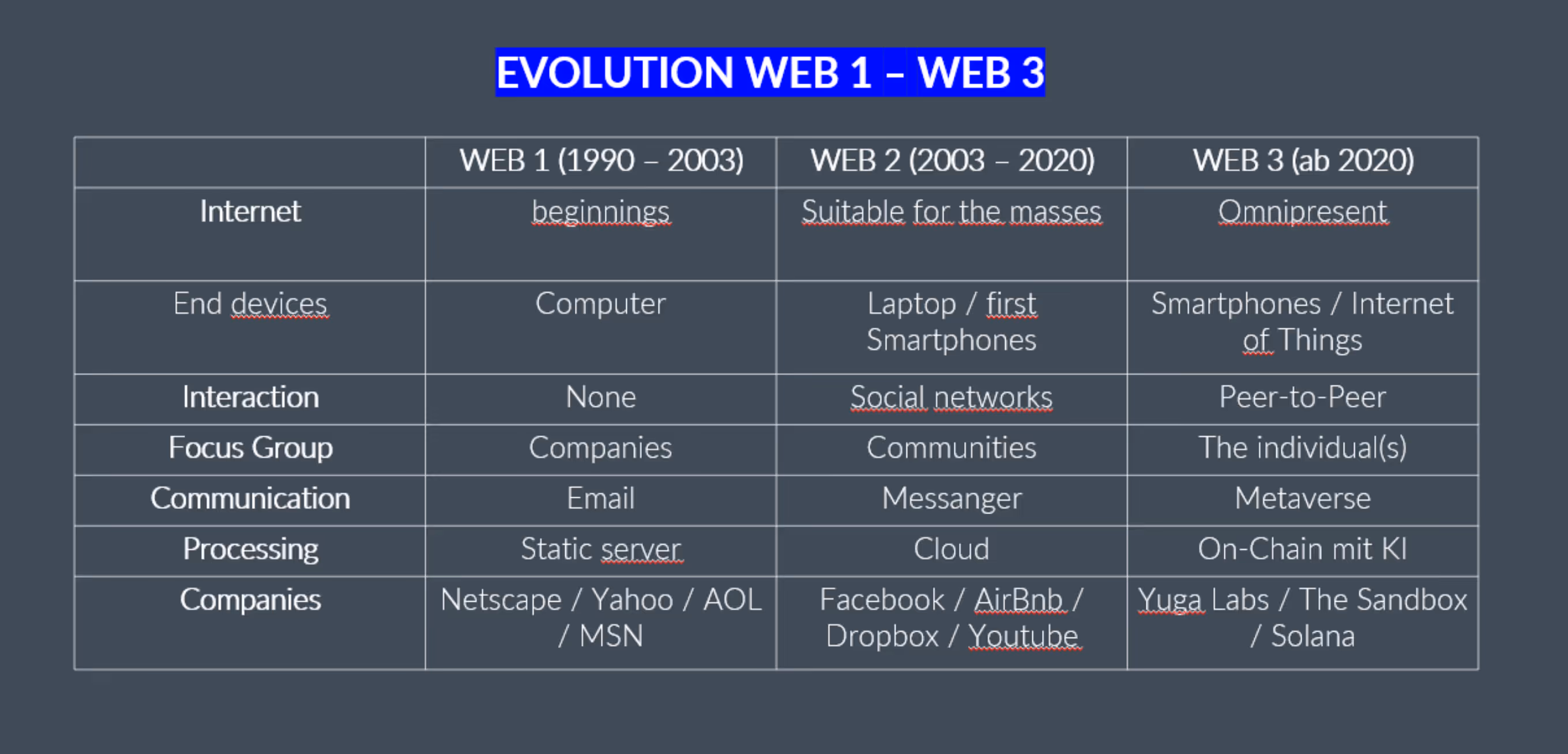 EVOLUTION WEB 1 – WEB 3

| | WEB 1 (1990 – 2003) | WEB 2 (2003 – 2020) | WEB 3 (ab 2020) |
|---|---|---|---|
| Internet | beginnings | Suitable for the masses | Omnipresent |
| End devices | Computer | Laptop / first Smartphones | Smartphones / Internet of Things |
| Interaction | None | Social networks | Peer-to-Peer |
| Focus Group | Companies | Communities | The individual(s) |
| Communication | Email | Messanger | Metaverse |
| Processing | Static server | Cloud | On-Chain mit KI |
| Companies | Netscape / Yahoo / AOL / MSN | Facebook / AirBnb / Dropbox / Youtube | Yuga Labs / The Sandbox / Solana |